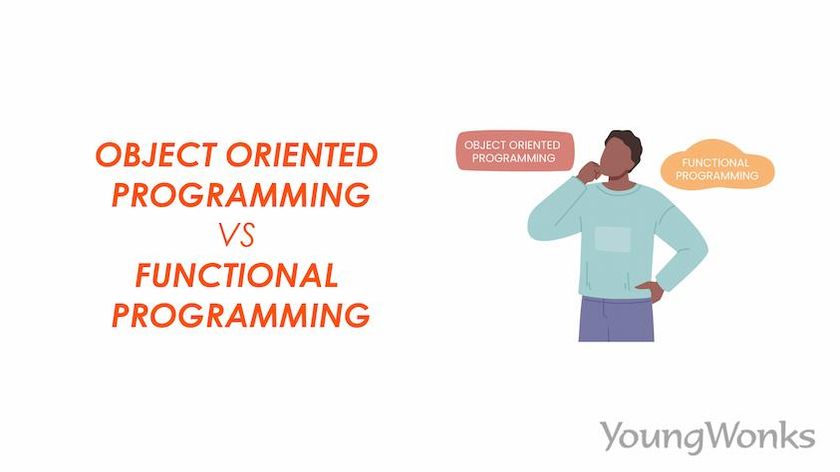 OBJECT ORIENTED PROGRAMMING
VS
FUNCTIONAL PROGRAMMING

OBJECT ORIENTED PROGRAMMING

FUNCTIONAL PROGRAMMING

YoungWonks